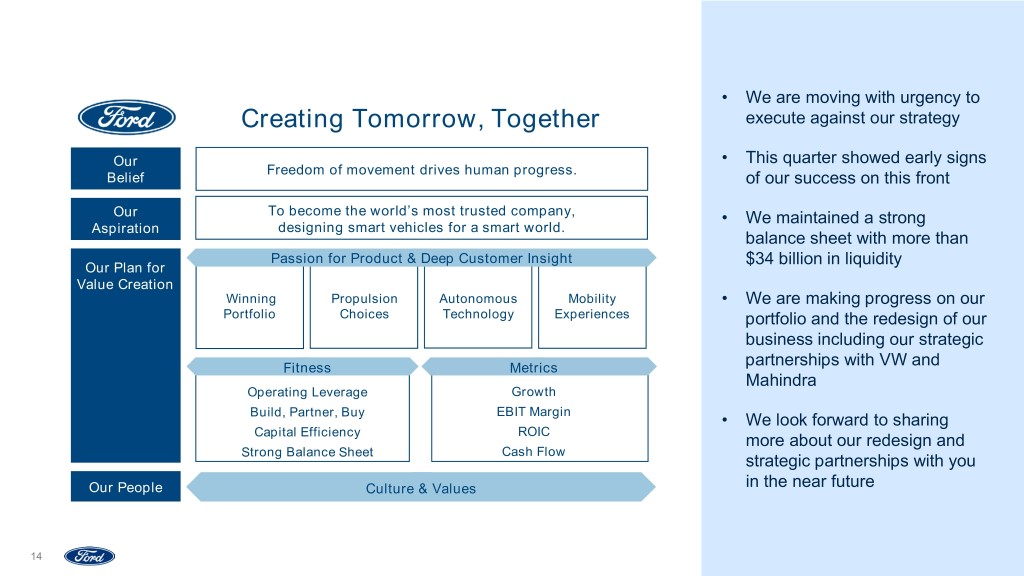 Ford

Creating Tomorrow, Together

Our Belief

Freedom of movement drives human progress.

Our Aspiration

To become the world's most trusted company, designing smart vehicles for a smart world.

Our Plan for Value Creation

Passion for Product & Deep Customer Insight

Winning Portfolio

Propulsion Choices

Autonomous Technology

Mobility Experiences

Fitness

Operating Leverage

Build, Partner, Buy

Capital Efficiency

Strong Balance Sheet

Metrics

Growth

EBIT Margin

ROIC

Cash Flow

Our People

Culture & Values

• We are moving with urgency to execute against our strategy

• This quarter showed early signs of our success on this front

• We maintained a strong balance sheet with more than $34 billion in liquidity

• We are making progress on our portfolio and the redesign of our business including our strategic partnerships with VW and Mahindra

• We look forward to sharing more about our redesign and strategic partnerships with you in the near future

14

Ford